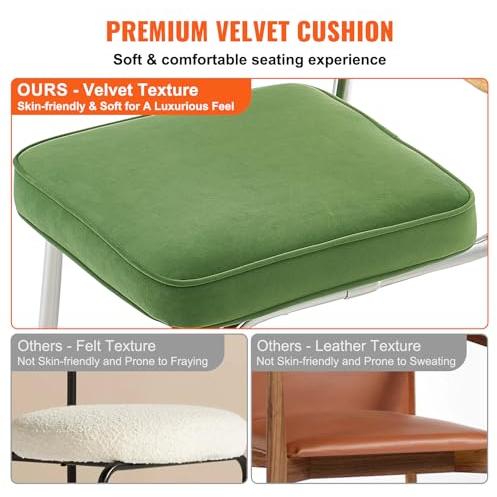 PREMIUM VELVET CUSHION
Soft & comfortable seating experience

OURS - Velvet Texture
Skin-friendly & Soft for A Luxurious Feel

Others - Felt Texture
Not Skin-friendly and Prone to Fraying

Others - Leather Texture
Not Skin-friendly and Prone to Sweating